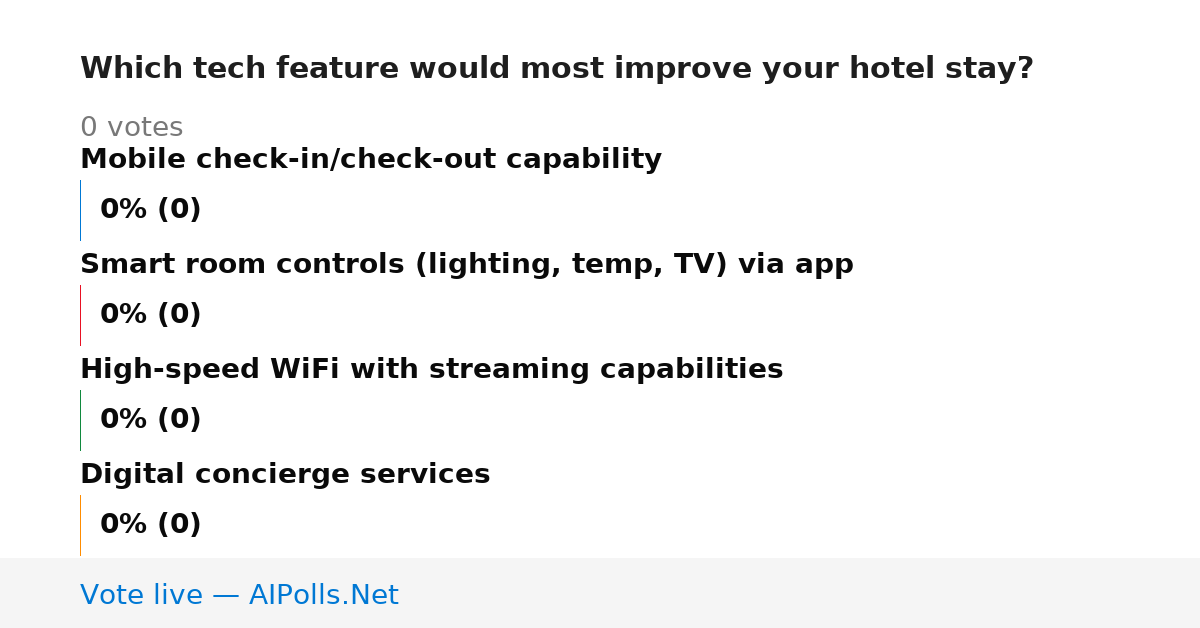 Which tech feature would most improve your hotel stay?

0 votes

Mobile check-in/check-out capability

0% (0)

Smart room controls (lighting, temp, TV) via app

0% (0)

High-speed WiFi with streaming capabilities

0% (0)

Digital concierge services

0% (0)

Vote live — AIPolls.Net